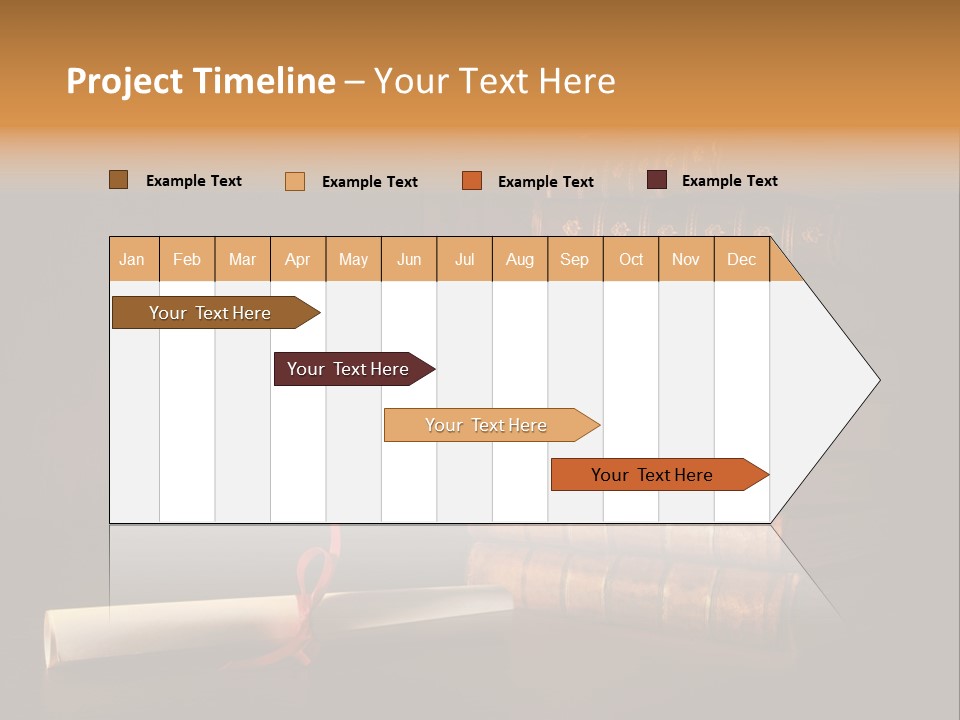 Project Timeline – Your Text Here

Example Text
Example Text
Example Text
Example Text

| Jan | Feb | Mar | Apr | May | Jun | Jul | Aug | Sep | Oct | Nov | Dec |
|---|---|---|---|---|---|---|---|---|---|---|---|

Your Text Here
Your Text Here
Your Text Here
Your Text Here